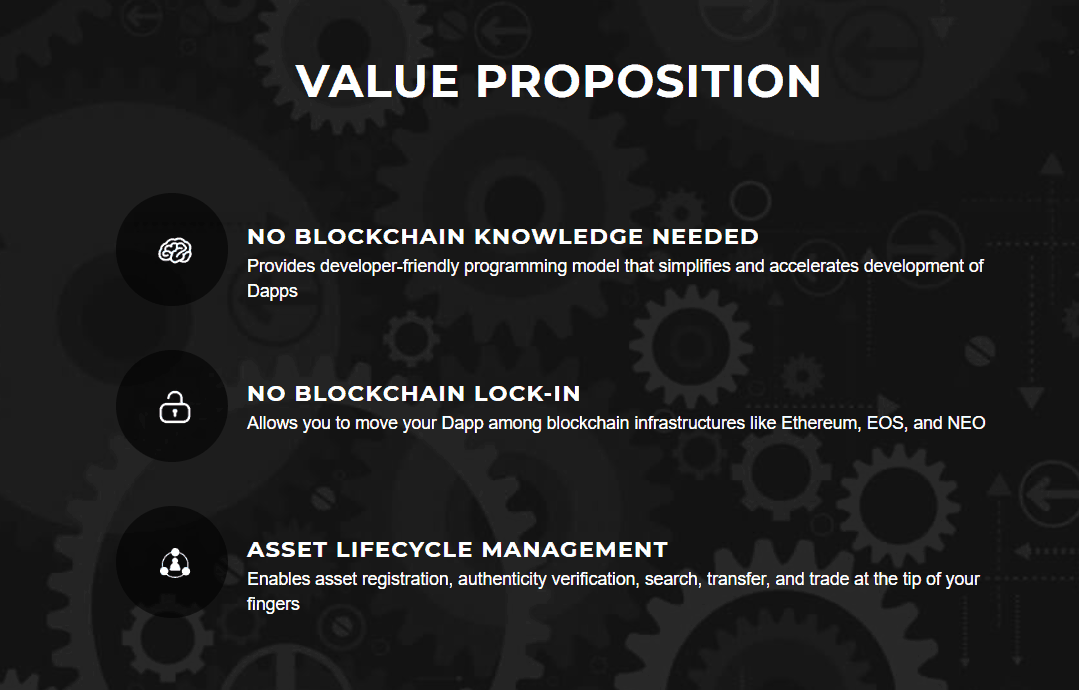 VALUE PROPOSITION

NO BLOCKCHAIN KNOWLEDGE NEEDED
Provides developer-friendly programming model that simplifies and accelerates development of Dapps

NO BLOCKCHAIN LOCK-IN
Allows you to move your Dapp among blockchain infrastructures like Ethereum, EOS, and NEO

ASSET LIFECYCLE MANAGEMENT
Enables asset registration, authenticity verification, search, transfer, and trade at the tip of your fingers